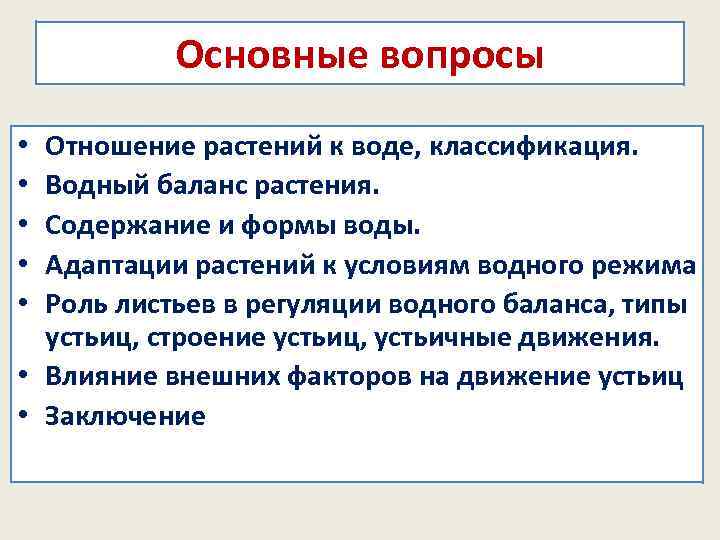 Основные вопросы

• Отношение растений к воде, классификация.
• Водный баланс растения.
• Содержание и формы воды.
• Адаптации растений к условиям водного режима
• Роль листьев в регуляции водного баланса, типы устьиц, строение устьиц, устьичные движения.
• Влияние внешних факторов на движение устьиц
• Заключение